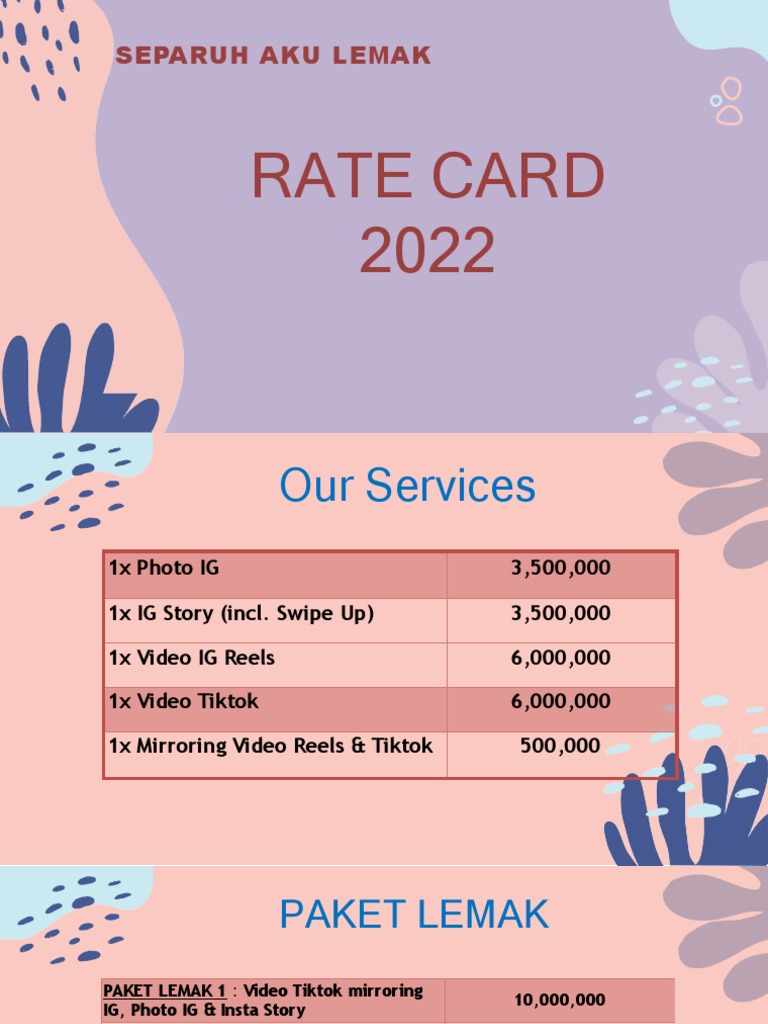 SEPARUH AKU LEMAK

RATE CARD 2022

Our Services

| 1x Photo IG | 3,500,000 |
|---|---|
| 1x IG Story (incl. Swipe Up) | 3,500,000 |
| 1x Video IG Reels | 6,000,000 |
| 1x Video Tiktok | 6,000,000 |
| 1x Mirroring Video Reels & Tiktok | 500,000 |

PAKET LEMAK

| PAKET LEMAK 1 : Video Tiktok mirroring IG, Photo IG & Insta Story | 10,000,000 |
|---|---|